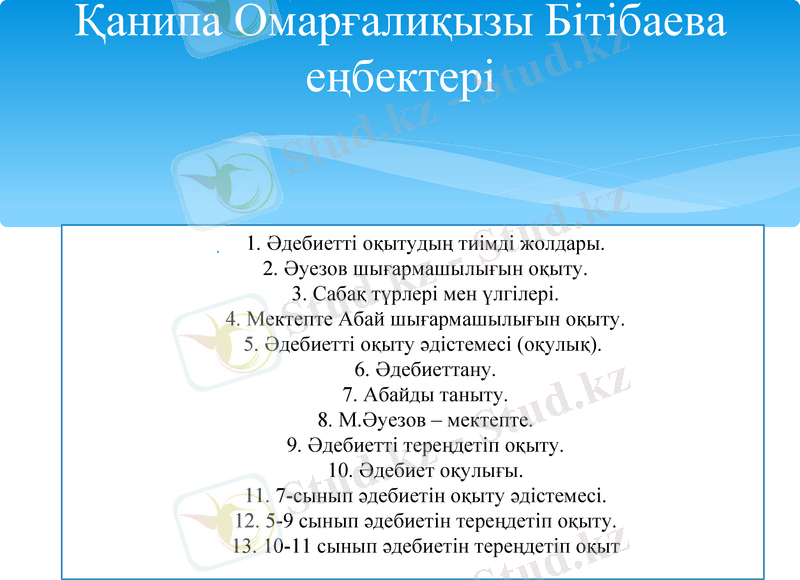 Қанипа Омарғалиқызы Бітібаева еңбектері

1. Әдебиетті оқытудың тиімді жолдары.
2. Әуезов шығармашылығын оқыту.
3. Сабақ түрлері мен үлгілері.
4. Мектепте Абай шығармашылығын оқыту.
5. Әдебиетті оқыту әдістемесі (оқулық).
6. Әдебиеттану.
7. Абайды таныту.
8. М.Әуезов – мектепте.
9. Әдебиетті тереңдетіп оқыту.
10. Әдебиет оқулығы.
11. 7-сынып әдебиетін оқыту әдістемесі.
12. 5-9 сынып әдебиетін тереңдетіп оқыту.
13. 10-11 сынып әдебиетін тереңдетіп оқыт

Stud.kz